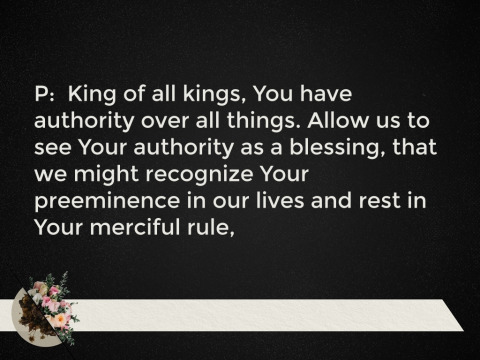 P: King of all kings, You have authority over all things. Allow us to see Your authority as a blessing, that we might recognize Your preeminence in our lives and rest in Your merciful rule,